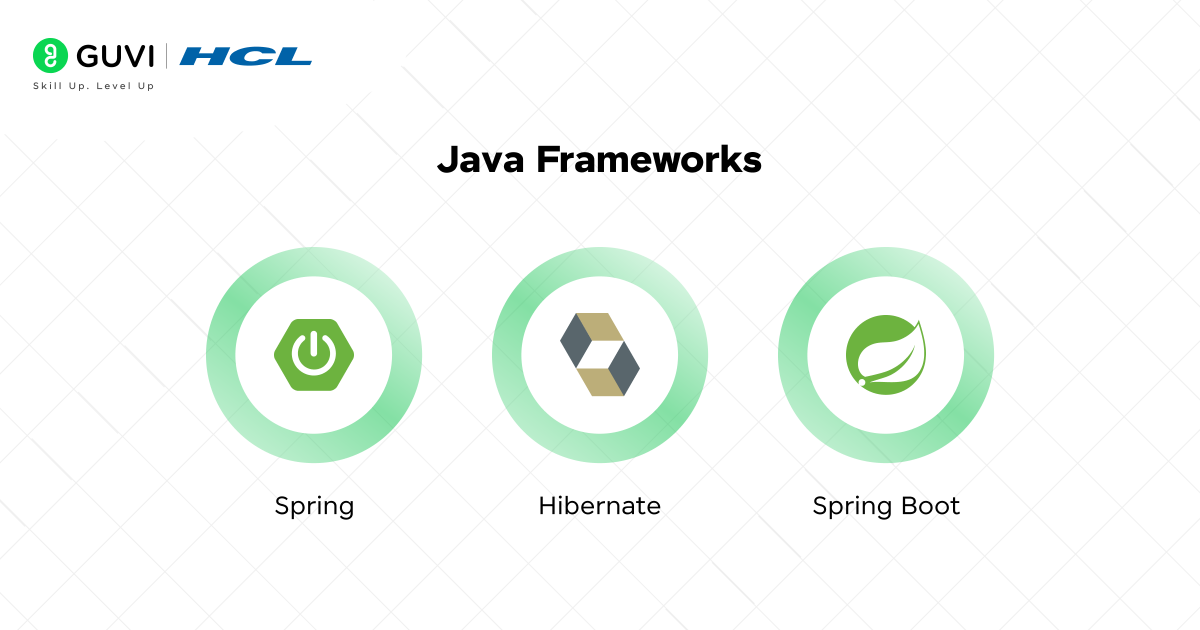 GUVI | HCL
Skill Up. Level Up

Java Frameworks

Spring

Hibernate

Spring Boot